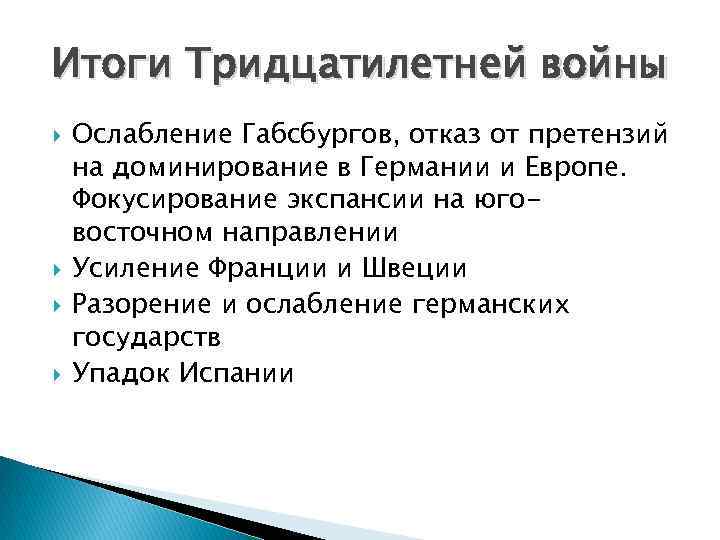 Итоги Тридцатилетней войны

Ослабление Габсбургов, отказ от претензий на доминирование в Германии и Европе. Фокусирование экспансии на юго-восточном направлении

Усиление Франции и Швеции

Разорение и ослабление германских государств

Упадок Испании